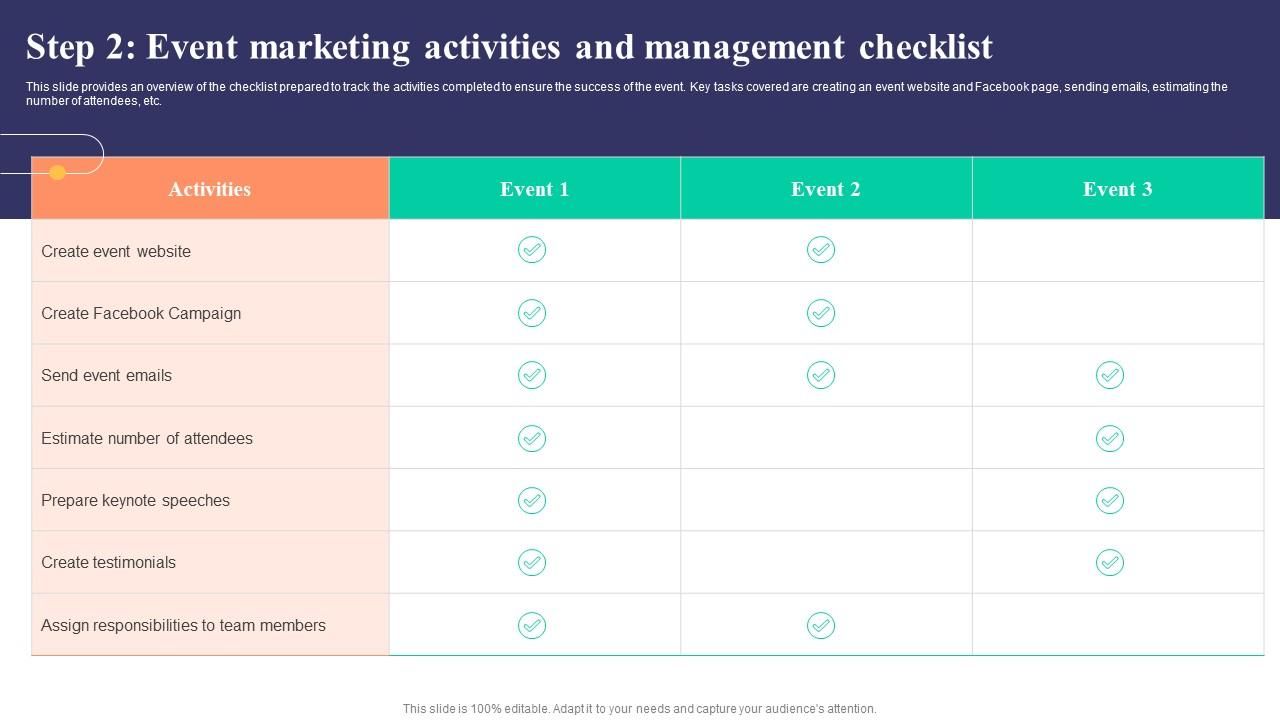 Step 2: Event marketing activities and management checklist

This slide provides an overview of the checklist prepared to track the activities completed to ensure the success of the event. Key tasks covered are creating an event website and Facebook page, sending emails, estimating the number of attendees, etc.

| Activities | Event 1 | Event 2 | Event 3 |
|---|---|---|---|
| Create event website | ✓ | ✓ | |
| Create Facebook Campaign | ✓ | ✓ | |
| Send event emails | ✓ | ✓ | ✓ |
| Estimate number of attendees | ✓ | | ✓ |
| Prepare keynote speeches | ✓ | | ✓ |
| Create testimonials | ✓ | | ✓ |
| Assign responsibilities to team members | ✓ | ✓ | |

This slide is 100% editable. Adapt it to your needs and capture your audience's attention.